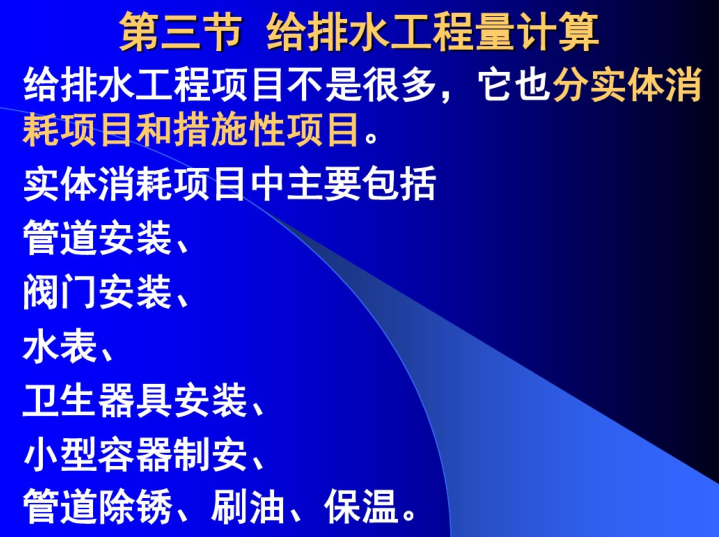 第三节 给排水工程量计算

给排水工程项目不是很多，它也分实体消耗项目和措施性项目。

实体消耗项目中主要包括

管道安装、

阀门安装、

水表、

卫生器具安装、

小型容器制安、

管道除锈、刷油、保温。